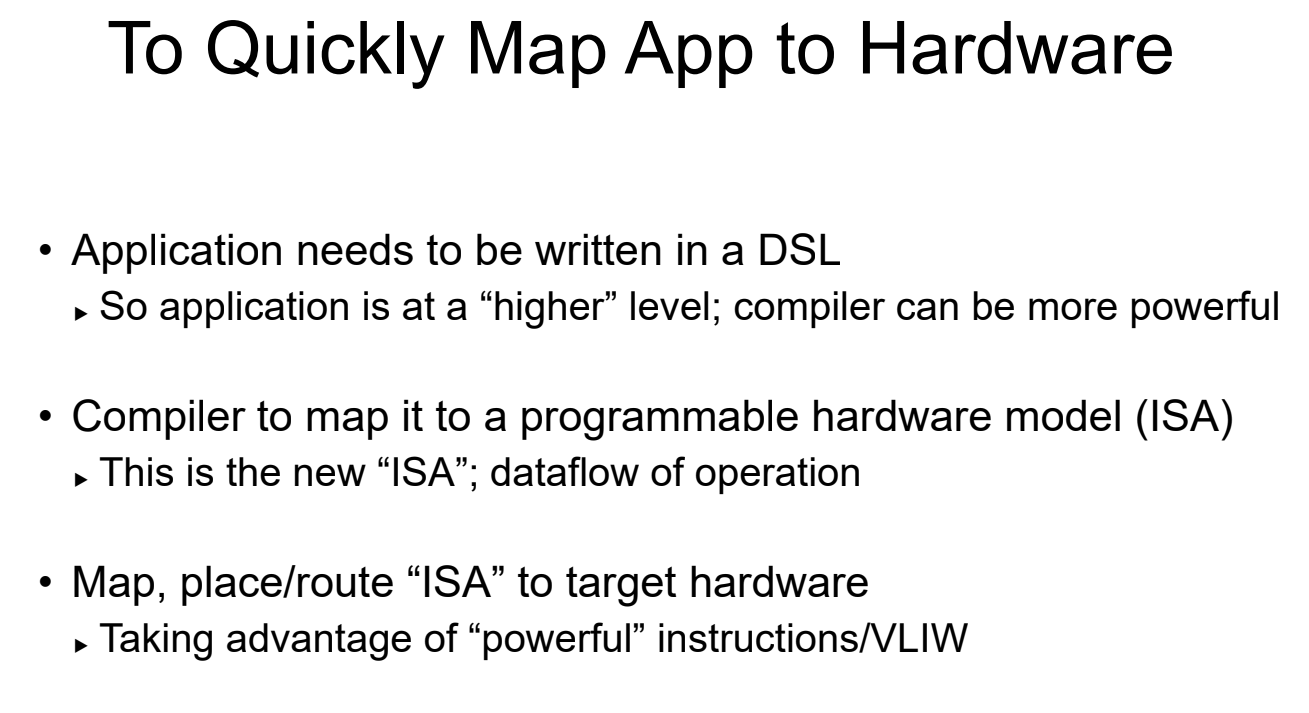 To Quickly Map App to Hardware

• Application needs to be written in a DSL
▸ So application is at a “higher” level; compiler can be more powerful

• Compiler to map it to a programmable hardware model (ISA)
▸ This is the new “ISA”; dataflow of operation

• Map, place/route “ISA” to target hardware
▸ Taking advantage of “powerful” instructions/VLIW